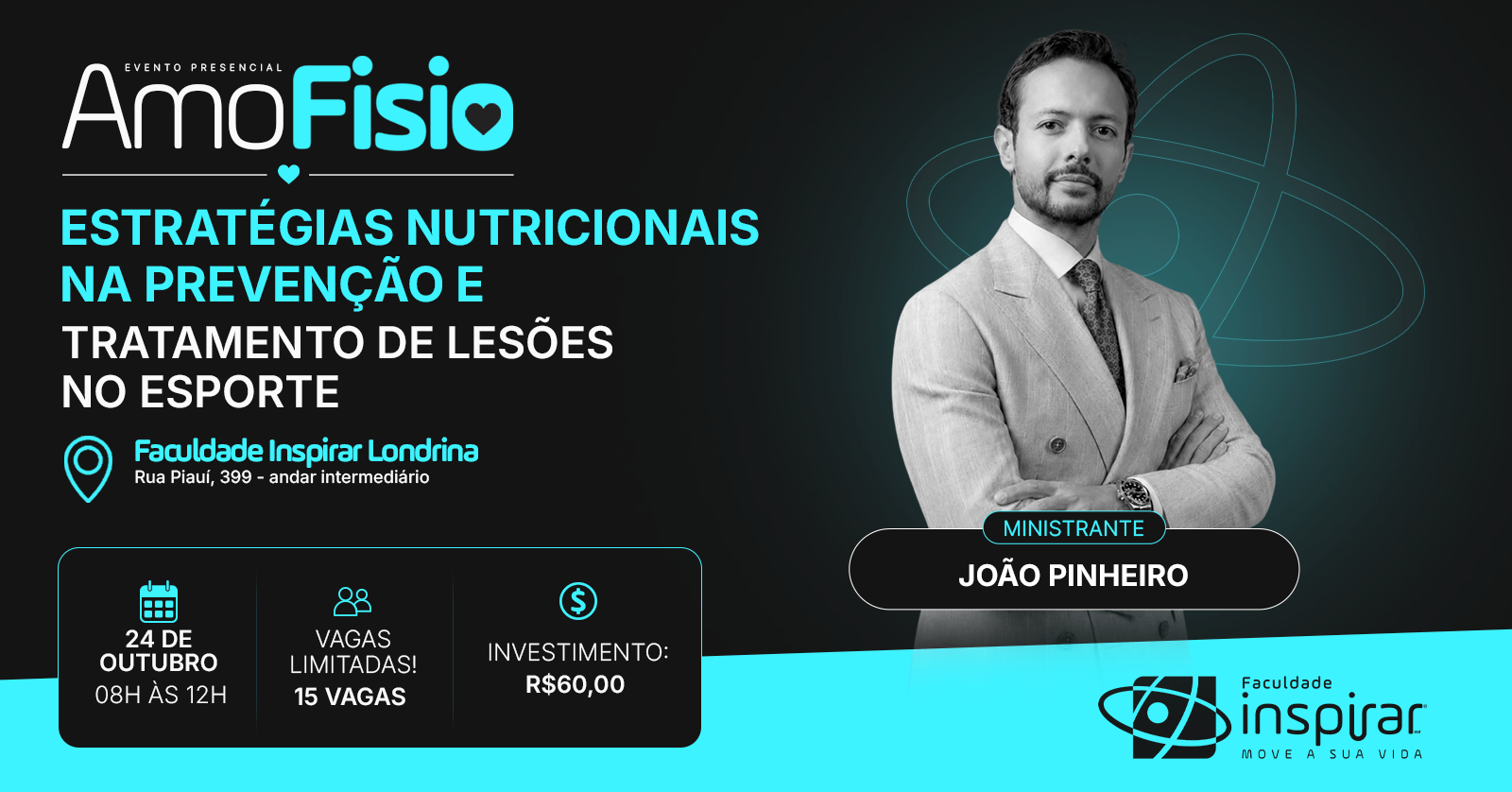 EVENTO PRESENCIAL
AmoFisio

ESTRATÉGIAS NUTRICIONAIS NA PREVENÇÃO E TRATAMENTO DE LESÕES NO ESPORTE

Faculdade Inspirar Londrina
Rua Piauí, 399 - andar intermediário

24 DE OUTUBRO
08H ÀS 12H

VAGAS LIMITADAS!
15 VAGAS

INVESTIMENTO:
R$60,00

MINISTRANTE
JOÃO PINHEIRO

Faculdade
inspirar
MOVE A SUA VIDA